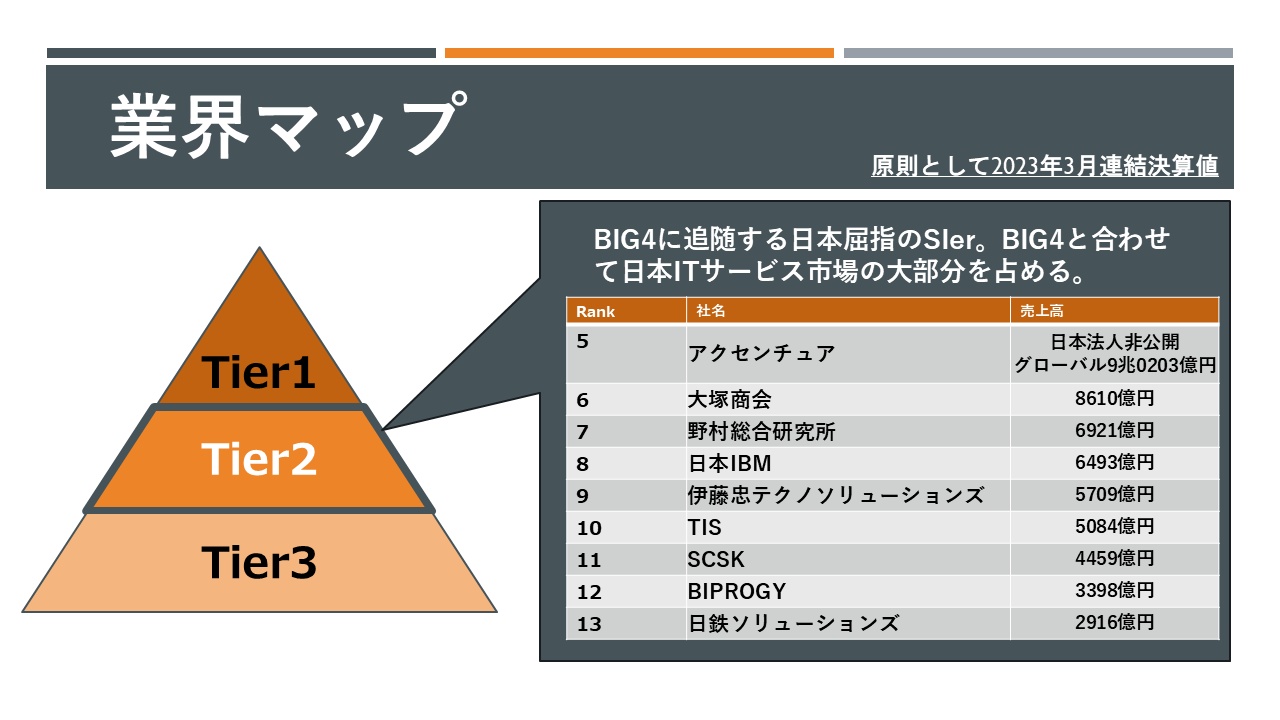 業界マップ

原則として2023年3月連結決算値

Tier1

Tier2

Tier3

BIG4に追随する日本屈指のSIer。BIG4と合わせて日本ITサービス市場の大部分を占める。

| Rank | 社名 | 売上高 |
|---|---|---|
| 5 | アクセンチュア | 日本法人非公開 グローバル9兆0203億円 |
| 6 | 大塚商会 | 8610億円 |
| 7 | 野村総合研究所 | 6921億円 |
| 8 | 日本IBM | 6493億円 |
| 9 | 伊藤忠テクノソリューションズ | 5709億円 |
| 10 | TIS | 5084億円 |
| 11 | SCSK | 4459億円 |
| 12 | BIPROGY | 3398億円 |
| 13 | 日鉄ソリューションズ | 2916億円 |